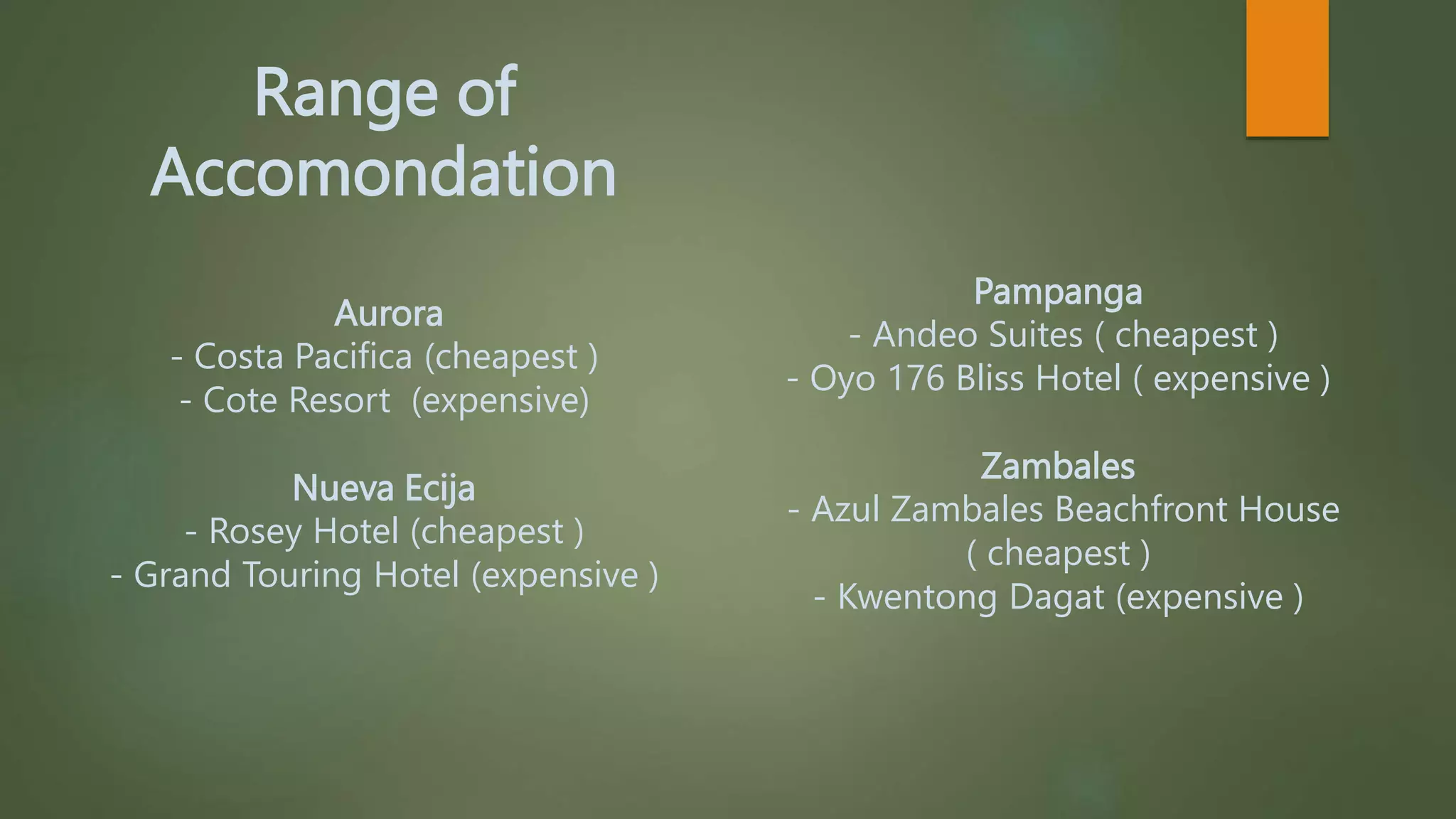 Range of Accomondation

Aurora
- Costa Pacifica (cheapest )
- Cote Resort (expensive)

Nueva Ecija
- Rosey Hotel (cheapest )
- Grand Touring Hotel (expensive )

Pampanga
- Andeo Suites ( cheapest )
- Oyo 176 Bliss Hotel ( expensive )

Zambales
- Azul Zambales Beachfront House ( cheapest )
- Kwentong Dagat (expensive )